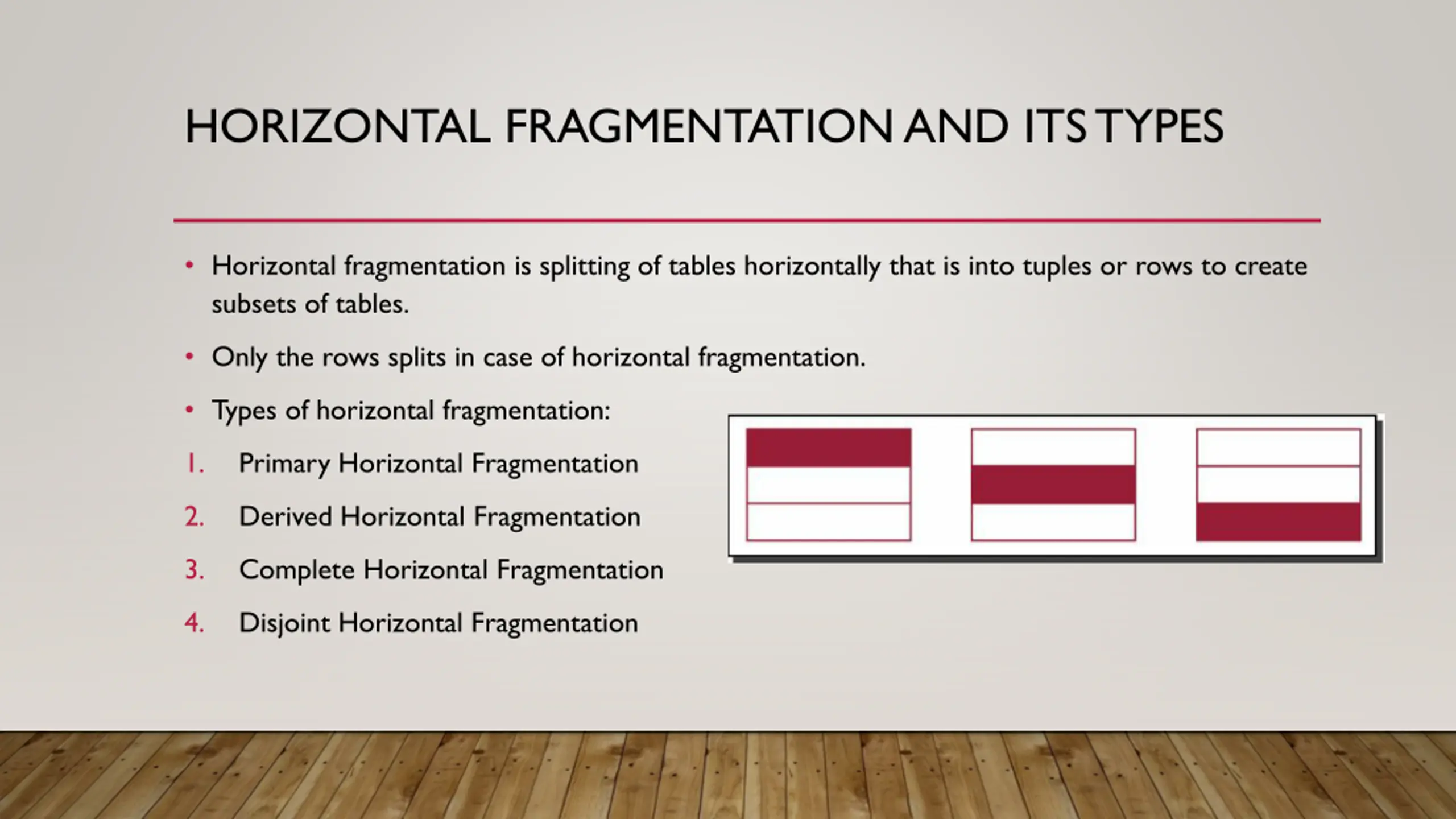 HORIZONTAL FRAGMENTATION AND ITS TYPES

• Horizontal fragmentation is splitting of tables horizontally that is into tuples or rows to create subsets of tables.

• Only the rows splits in case of horizontal fragmentation.

• Types of horizontal fragmentation:

1. Primary Horizontal Fragmentation

2. Derived Horizontal Fragmentation

3. Complete Horizontal Fragmentation

4. Disjoint Horizontal Fragmentation